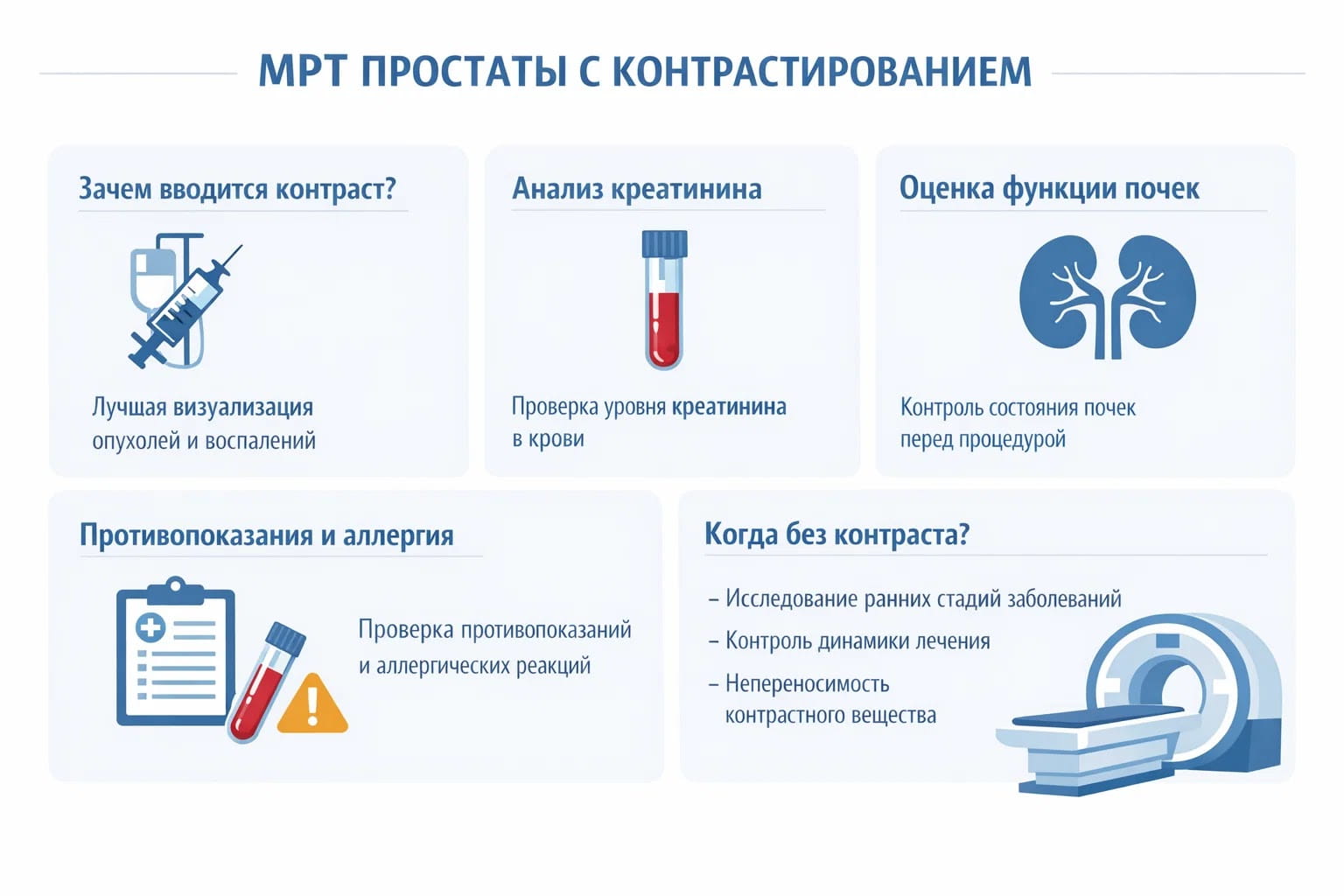 МРТ ПРОСТАТЫ С КОНТРАСТИРОВАНИЕМ

Зачем вводится контраст?

Лучшая визуализация опухолей и воспалений

Анализ креатинина

Проверка уровня креатинина в крови

Оценка функции почек

Контроль состояния почек перед процедурой

Противопоказания и аллергия

Проверка противопоказаний и аллергических реакций

Когда без контраста?

– Исследование ранних стадий заболеваний
– Контроль динамики лечения
– Непереносимость контрастного вещества